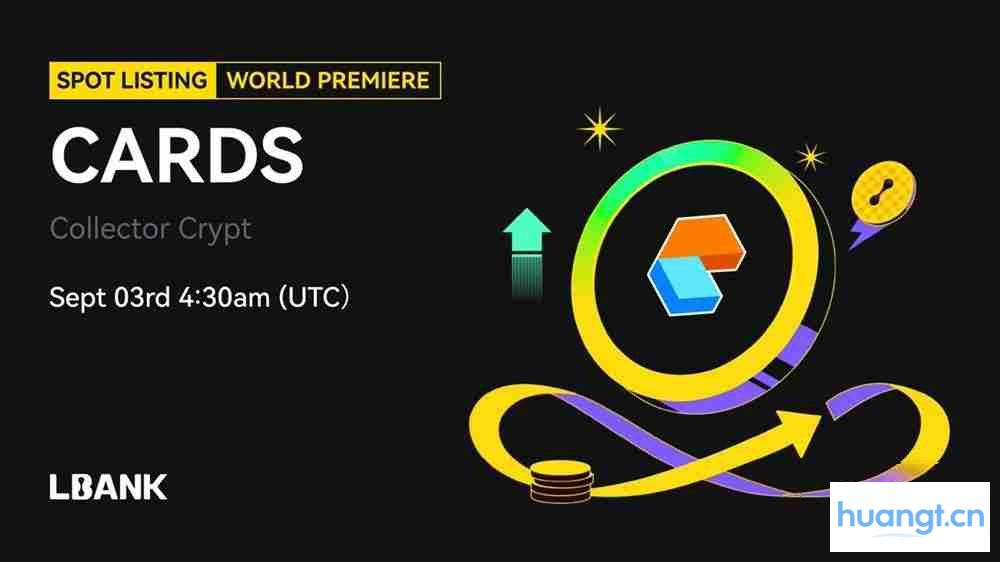 SPOT LISTING WORLD PREMIERE

CARDS

Collector Crypt

Sept 03rd 4:30am (UTC)

LBANK

huangt.cn